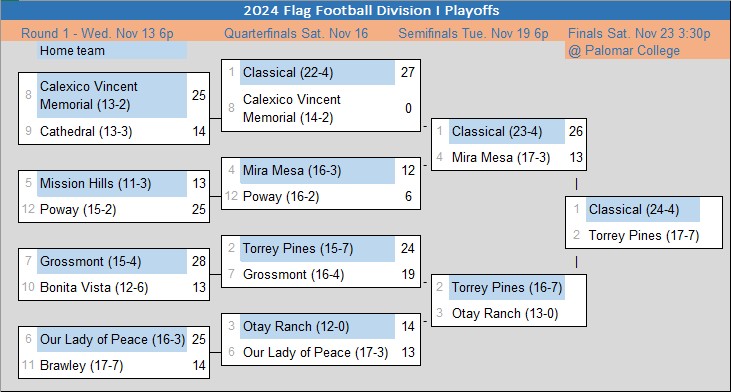 2024 Flag Football Division I Playoffs

Round 1 - Wed. Nov 13 6p
Home team

8 Calexico Vincent Memorial (13-2) 25
9 Cathedral (13-3) 14

5 Mission Hills (11-3) 13
12 Poway (15-2) 25

7 Grossmont (15-4) 28
10 Bonita Vista (12-6) 13

6 Our Lady of Peace (16-3) 25
11 Brawley (17-7) 14

Quarterfinals Sat. Nov 16

1 Classical (22-4) 27
8 Calexico Vincent Memorial (14-2) 0

4 Mira Mesa (16-3) 12
12 Poway (16-2) 6

2 Torrey Pines (15-7) 24
7 Grossmont (16-4) 19

3 Otay Ranch (12-0) 14
6 Our Lady of Peace (17-3) 13

Semifinals Tue. Nov 19 6p

1 Classical (23-4) 26
4 Mira Mesa (17-3) 13

2 Torrey Pines (16-7)
3 Otay Ranch (13-0)

Finals Sat. Nov 23 3:30p
@ Palomar College

1 Classical (24-4)
2 Torrey Pines (17-7)